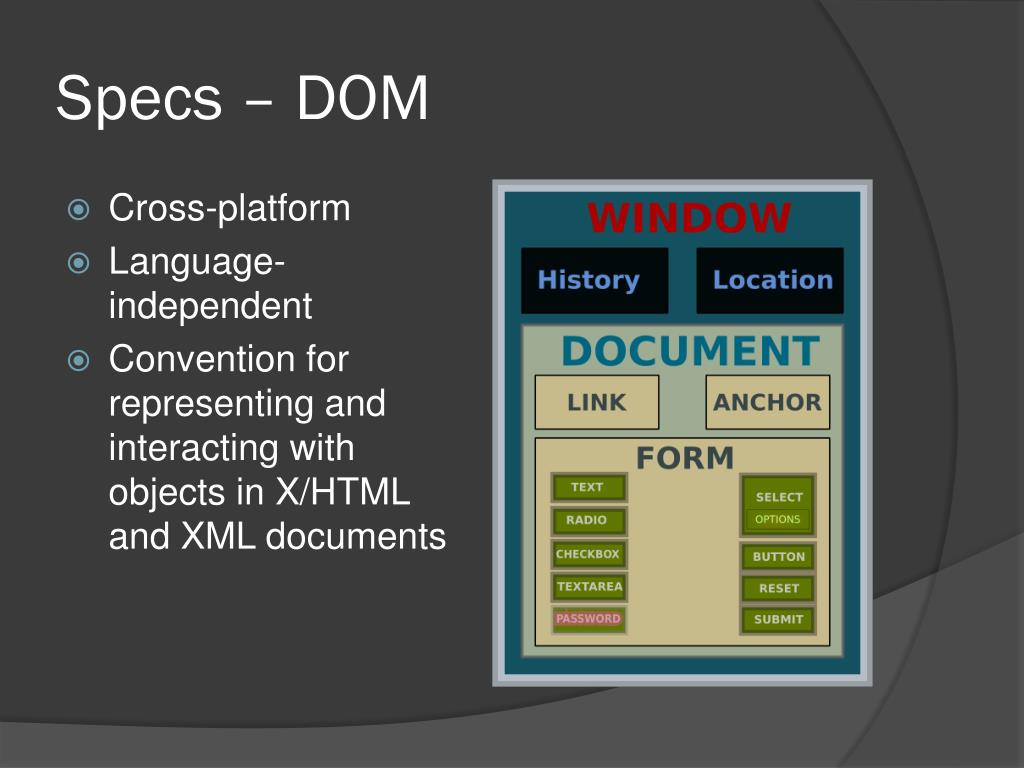 Specs – DOM

Cross-platform
Language-independent
Convention for representing and interacting with objects in X/HTML and XML documents

WINDOW
History
Location
DOCUMENT
LINK
ANCHOR
FORM
TEXT
RADIO
CHECKBOX
TEXTAREA
PASSWORD
SELECT
OPTIONS
BUTTON
RESET
SUBMIT